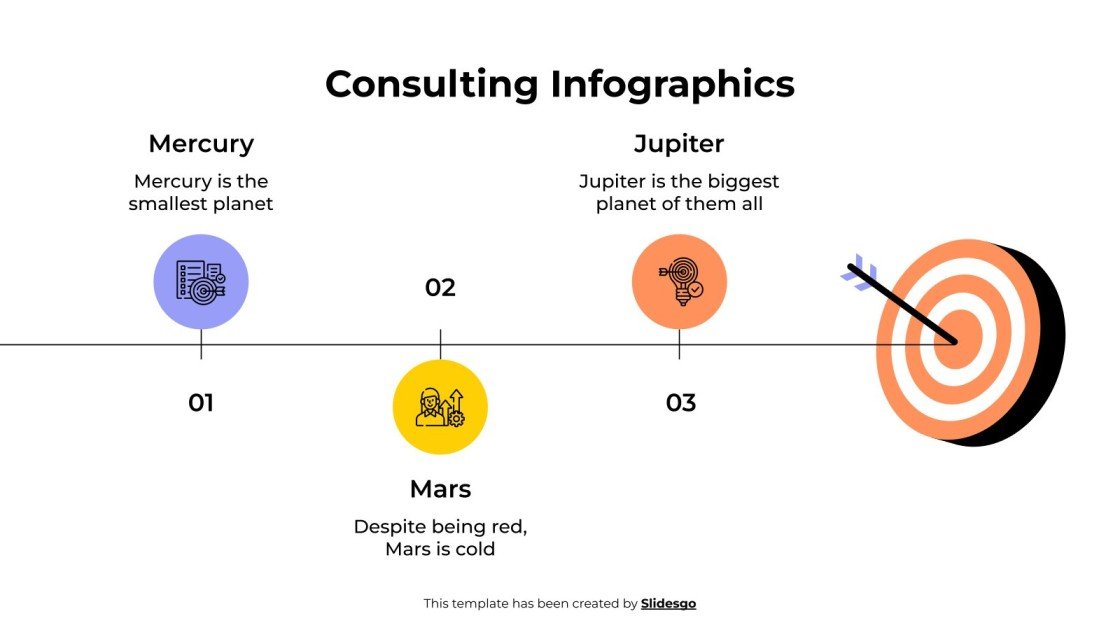 Consulting Infographics

Mercury

Mercury is the smallest planet

01

02

Mars

Despite being red, Mars is cold

Jupiter

Jupiter is the biggest planet of them all

03

This template has been created by Slidesgo